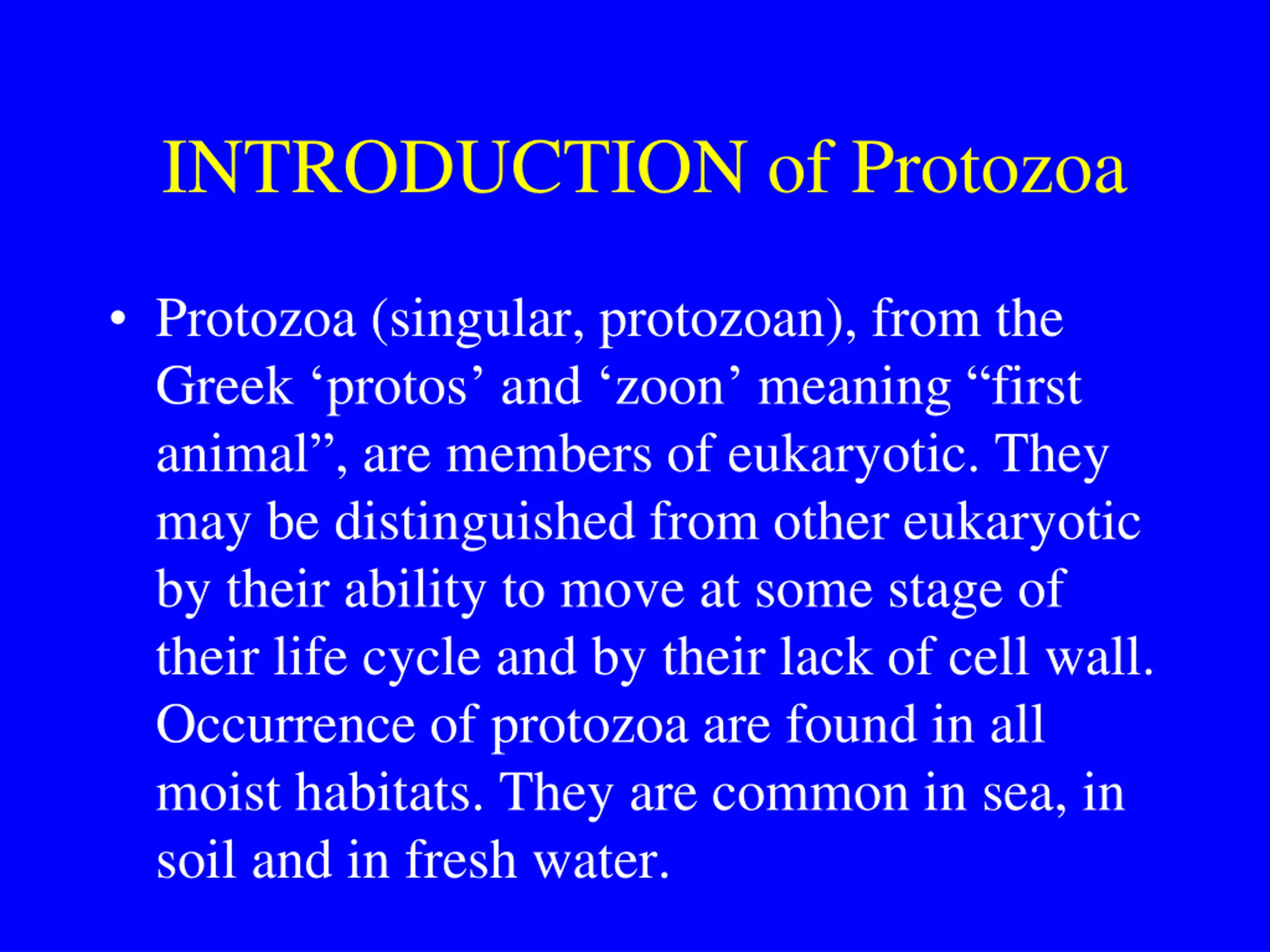 INTRODUCTION of Protozoa

• Protozoa (singular, protozoan), from the Greek ‘protos’ and ‘zoon’ meaning “first animal”, are members of eukaryotic. They may be distinguished from other eukaryotic by their ability to move at some stage of their life cycle and by their lack of cell wall. Occurrence of protozoa are found in all moist habitats. They are common in sea, in soil and in fresh water.